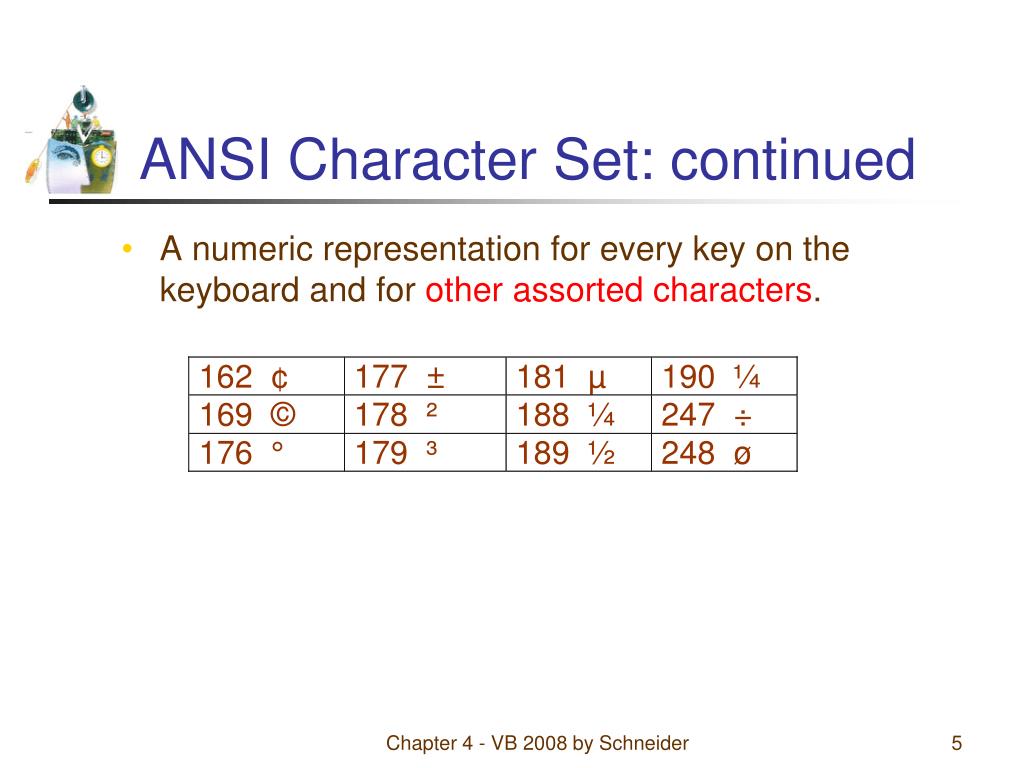 ANSI Character Set: continued

• A numeric representation for every key on the keyboard and for other assorted characters.

| 162 ¢ | 177 ± | 181 µ | 190 ¼ |
|---|---|---|---|
| 169 © | 178 ² | 188 ¼ | 247 ÷ |
| 176 ° | 179 ³ | 189 ½ | 248 ø |

Chapter 4 - VB 2008 by Schneider

5